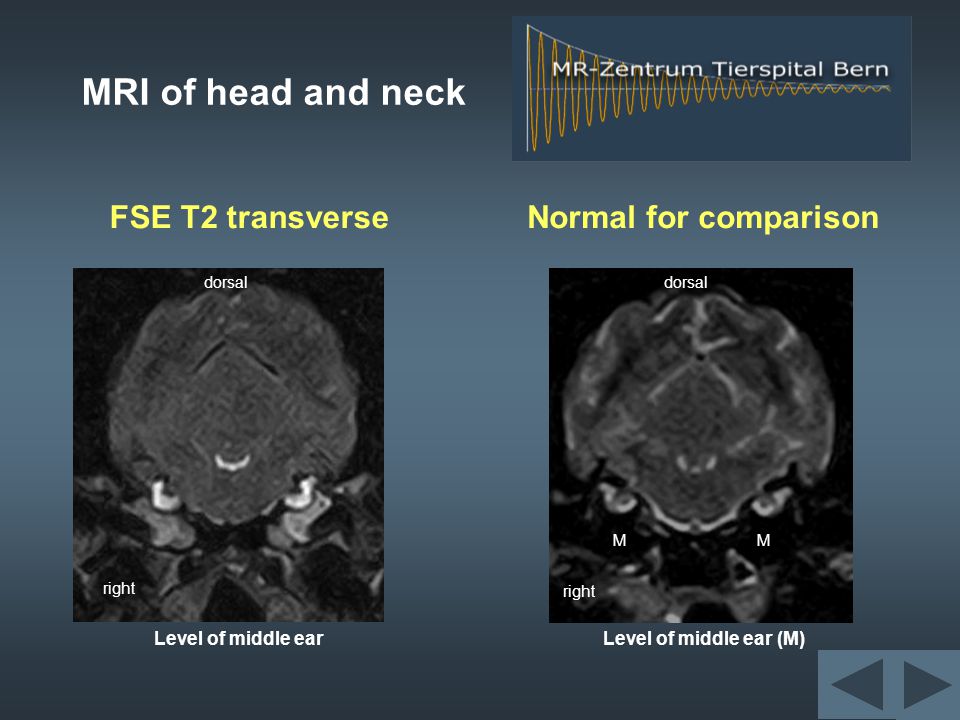 MRI of head and neck

MR-Zentrum Tierspital Bern

FSE T2 transverse

dorsal

right

Level of middle ear

Normal for comparison

dorsal

M

M

right

Level of middle ear (M)